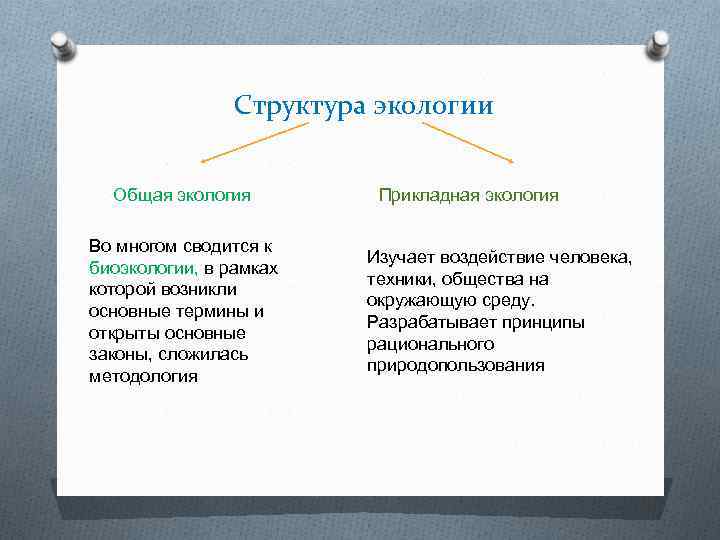 Структура экологии

Общая экология

Во многом сводится к биоэкологии, в рамках которой возникли основные термины и открыты основные законы, сложилась методология

Прикладная экология

Изучает воздействие человека, техники, общества на окружающую среду. Разрабатывает принципы рационального природопользования